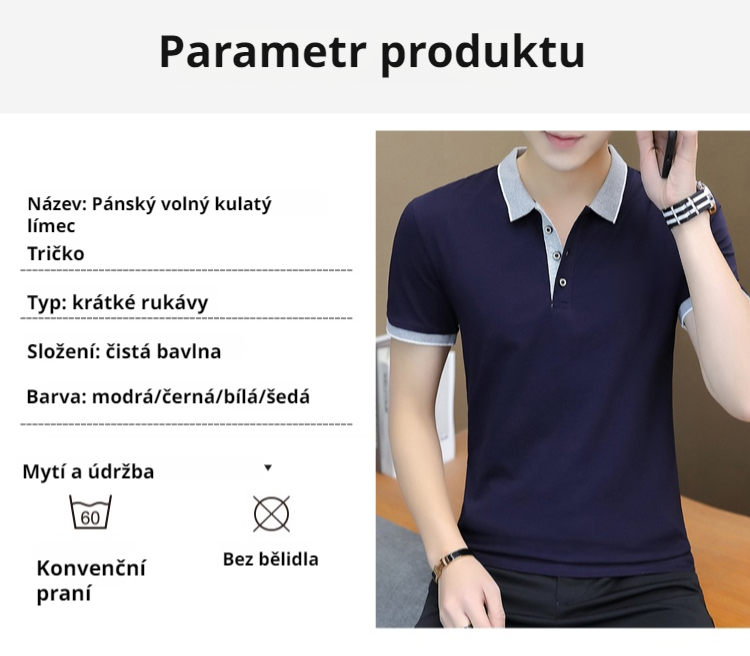 Parametr produktu

Název: Pánský volný kulatý límec

Tričko

Typ: krátké rukávy

Složení: čistá bavlna

Barva: modrá/černá/bílá/šedá

Mytí a údržba

60

Konvenční praní

Bez bělidla